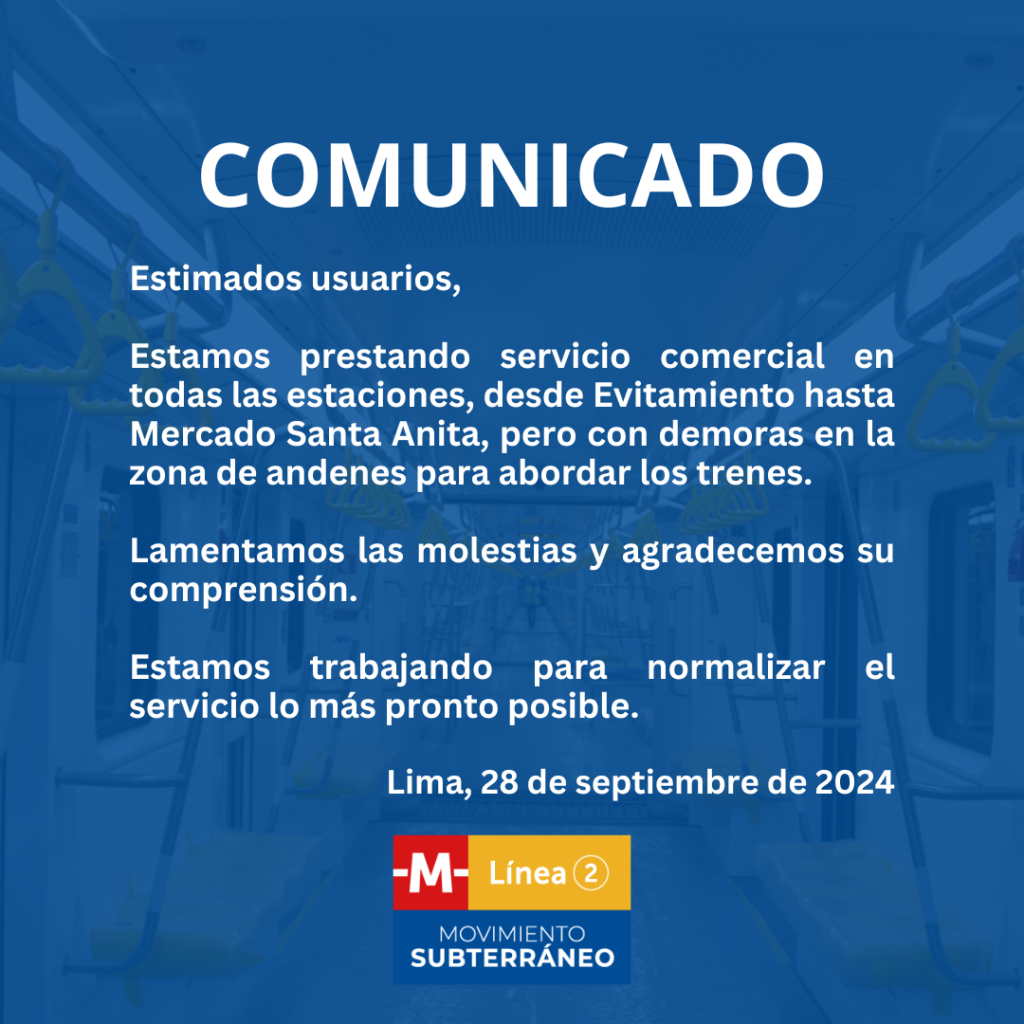 COMUNICADO

Estimados usuarios,

Estamos prestando servicio comercial en todas las estaciones, desde Evitamiento hasta Mercado Santa Anita, pero con demoras en la zona de andenes para abordar los trenes.

Lamentamos las molestias y agradecemos su comprensión.

Estamos trabajando para normalizar el servicio lo más pronto posible.

Lima, 28 de septiembre de 2024

-M- Línea 2

MOVIMIENTO
SUBTERRÁNEO